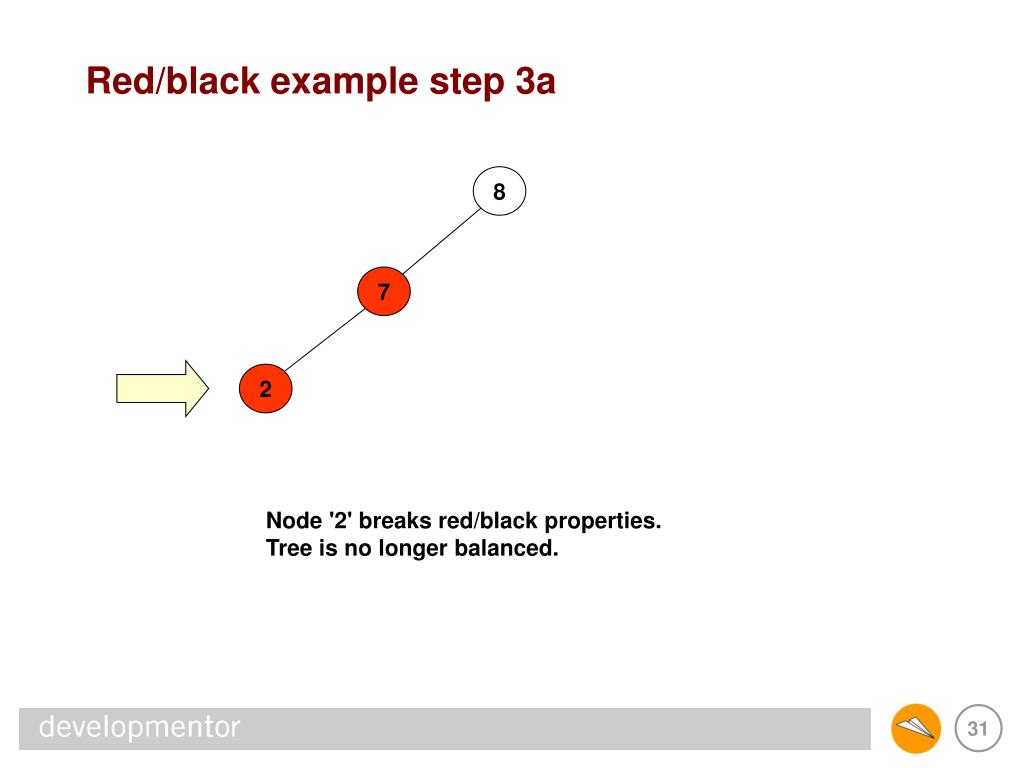 Red/black example step 3a

8

7

2

Node '2' breaks red/black properties.
Tree is no longer balanced.

developmentor

31